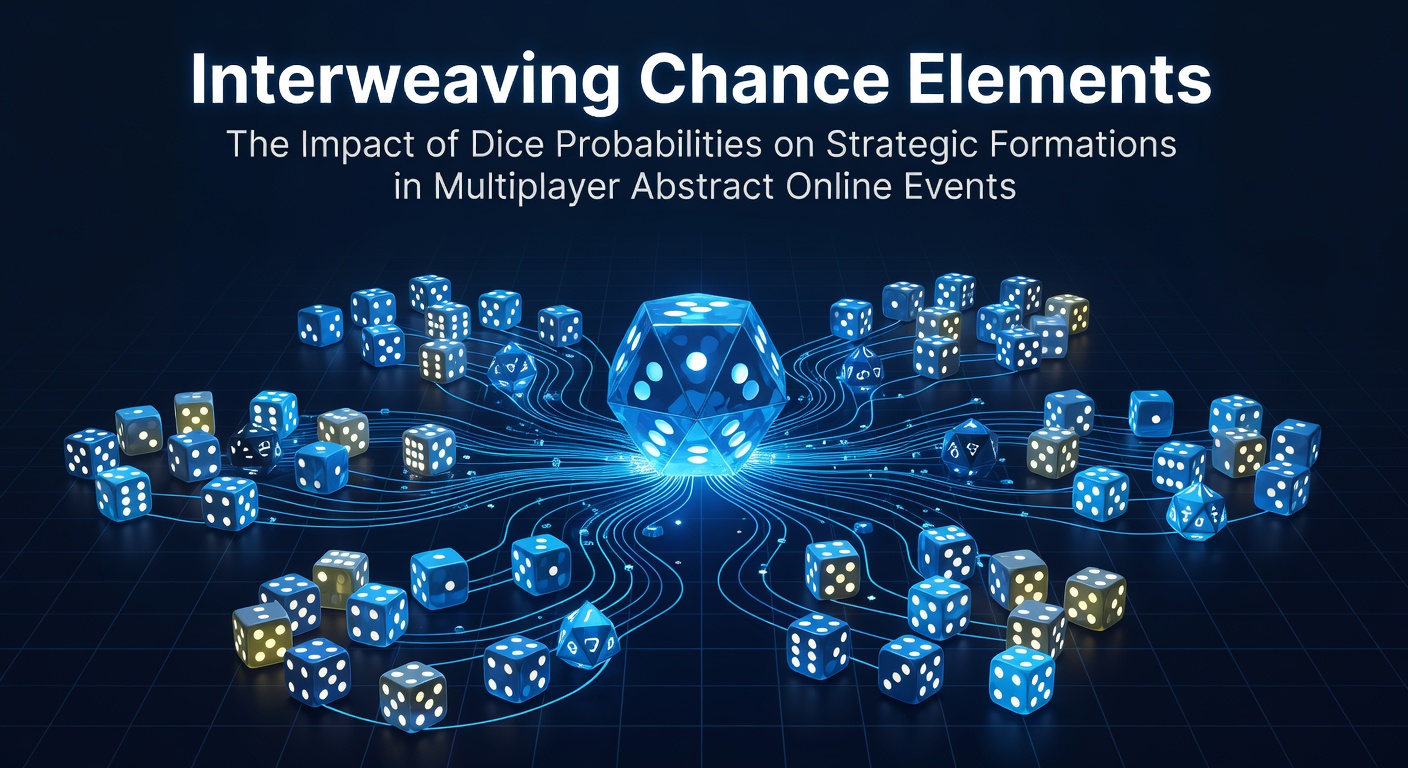 Interweaving Chance Elements

The Impact of Dice Probabilities on Strategic Formations in Multiplayer Abstract Online Events